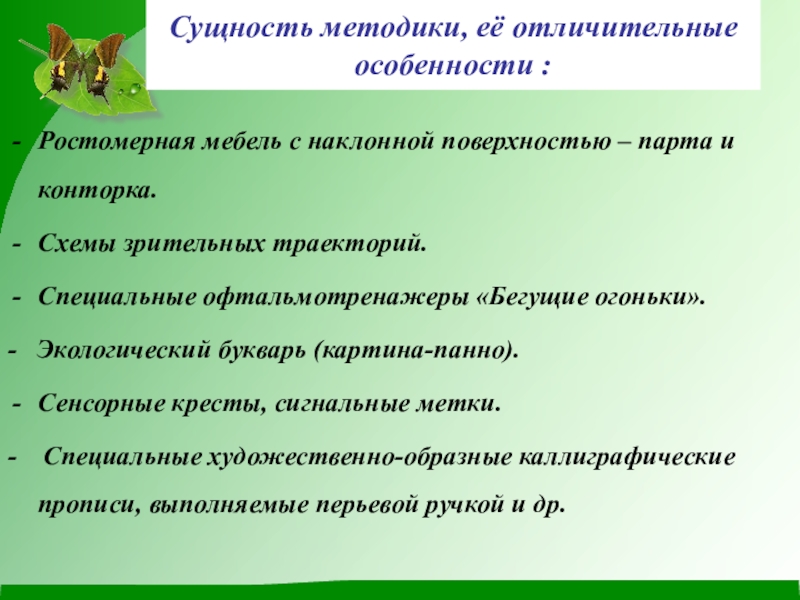 Сущность методики, её отличительные особенности :

- Ростомерная мебель с наклонной поверхностью – парта и конторка.

- Схемы зрительных траекторий.

- Специальные офтальмотренажеры «Бегущие огоньки».

- Экологический букварь (картина-панно).

- Сенсорные кресты, сигнальные метки.

- Специальные художественно-образные каллиграфические прописи, выполняемые перьевой ручкой и др.